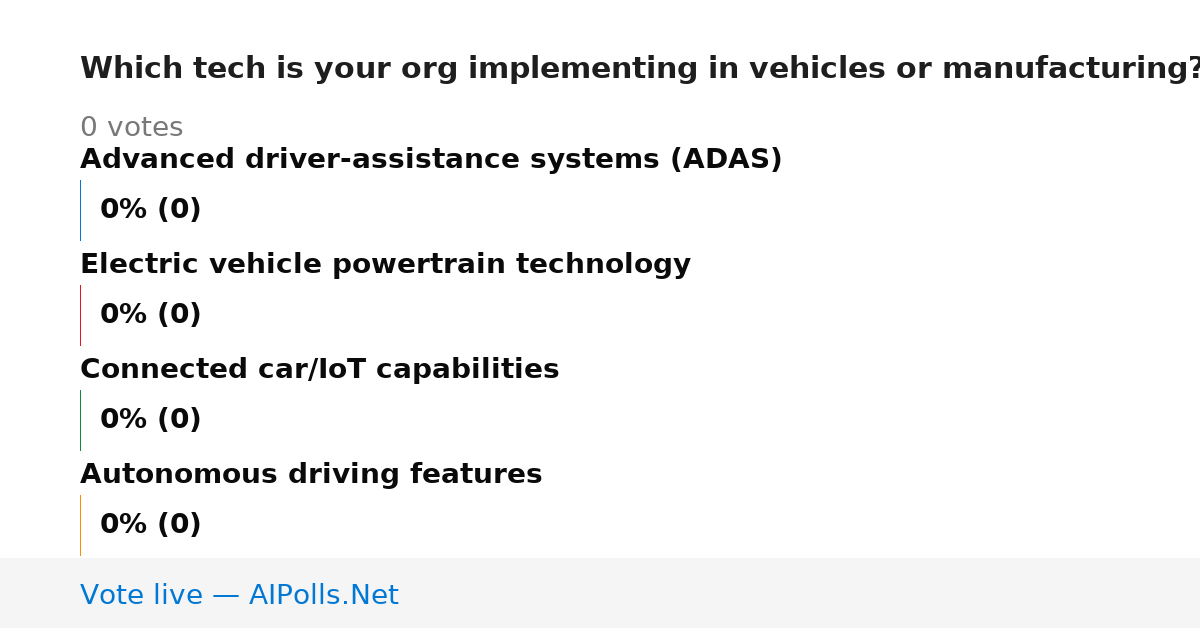 Which tech is your org implementing in vehicles or manufacturing?

0 votes

Advanced driver-assistance systems (ADAS)

0% (0)

Electric vehicle powertrain technology

0% (0)

Connected car/IoT capabilities

0% (0)

Autonomous driving features

0% (0)

Vote live — AIPolls.Net